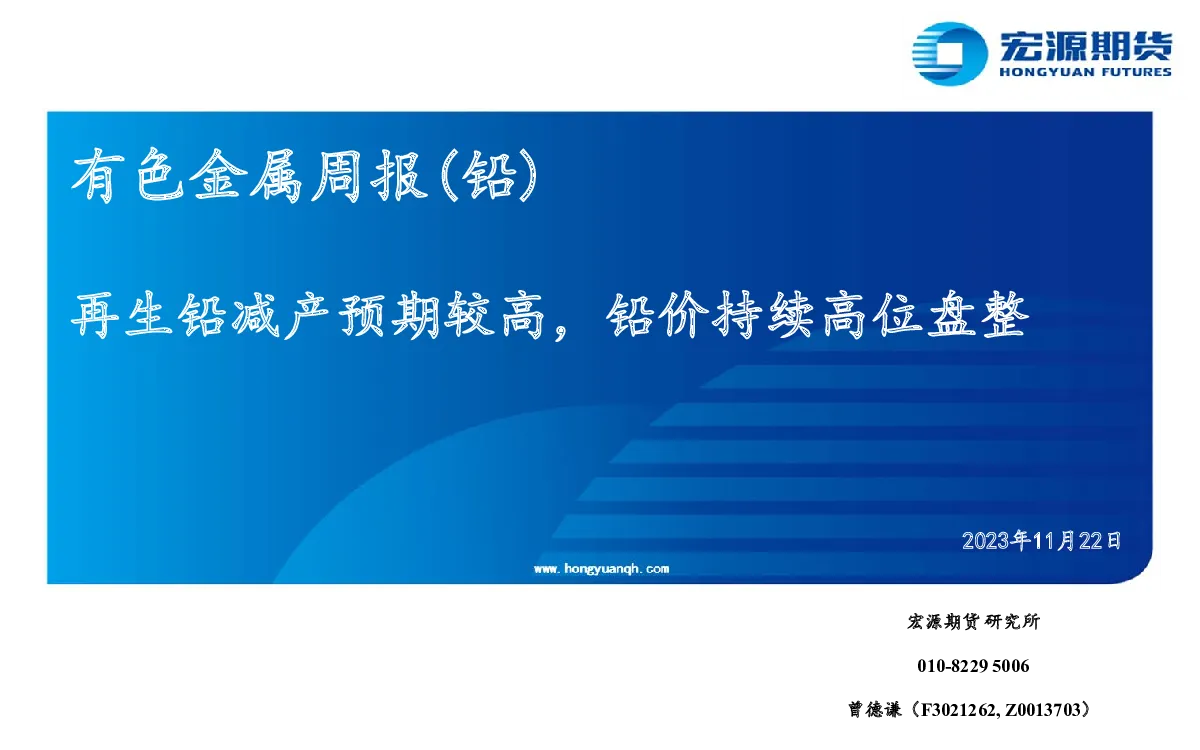 宏源期货
HONGYUAN FUTURES

有色金属周报(铅)

再生铅减产预期较高，铅价持续高位盘整

2023年11月22日

www.hongyuanqh.com

宏源期货研究所

010-8229 5006

曾德谦（F3021262, Z0013703）